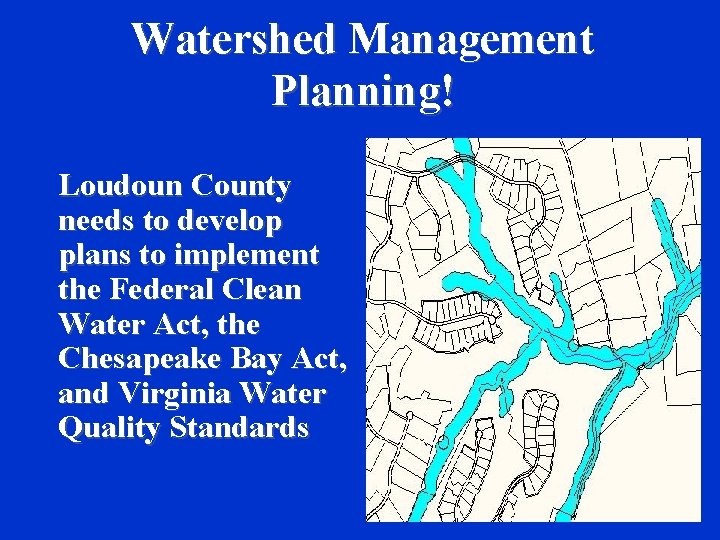 Watershed Management Planning!

Loudoun County needs to develop plans to implement the Federal Clean Water Act, the Chesapeake Bay Act, and Virginia Water Quality Standards